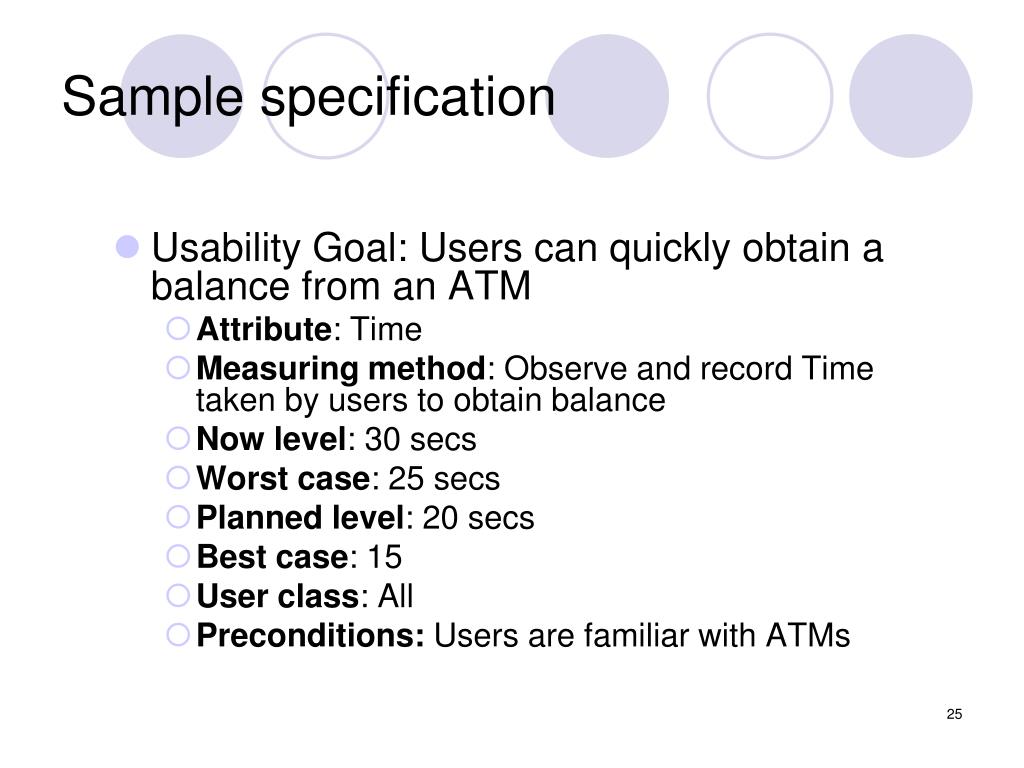 Sample specification

Usability Goal: Users can quickly obtain a balance from an ATM

Attribute: Time

Measuring method: Observe and record Time taken by users to obtain balance

Now level: 30 secs

Worst case: 25 secs

Planned level: 20 secs

Best case: 15

User class: All

Preconditions: Users are familiar with ATMs

25